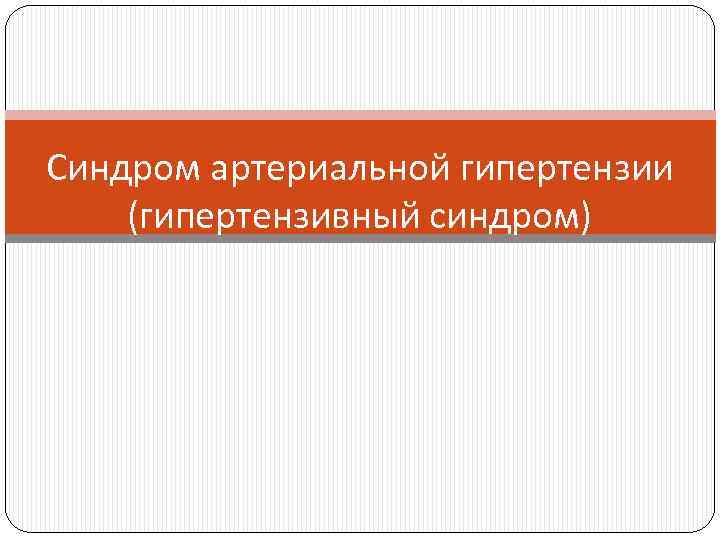 Синдром артериальной гипертензии (гипертензивный синдром)